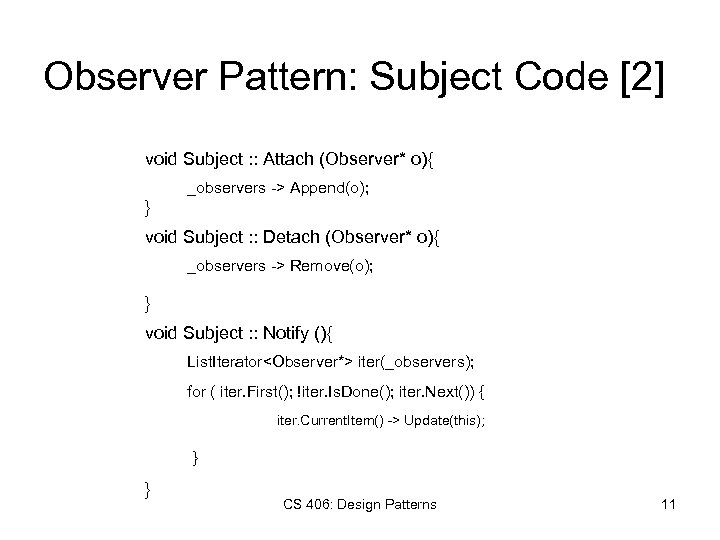 Observer Pattern: Subject Code [2]

void Subject :: Attach (Observer* o){
_observers -> Append(o);
}
void Subject :: Detach (Observer* o){
_observers -> Remove(o);
}
void Subject :: Notify (){
ListIterator<Observer*> iter(_observers);
for ( iter.First(); !iter.IsDone(); iter.Next()) {
iter.CurrentItem() -> Update(this);
}
}

CS 406: Design Patterns

11